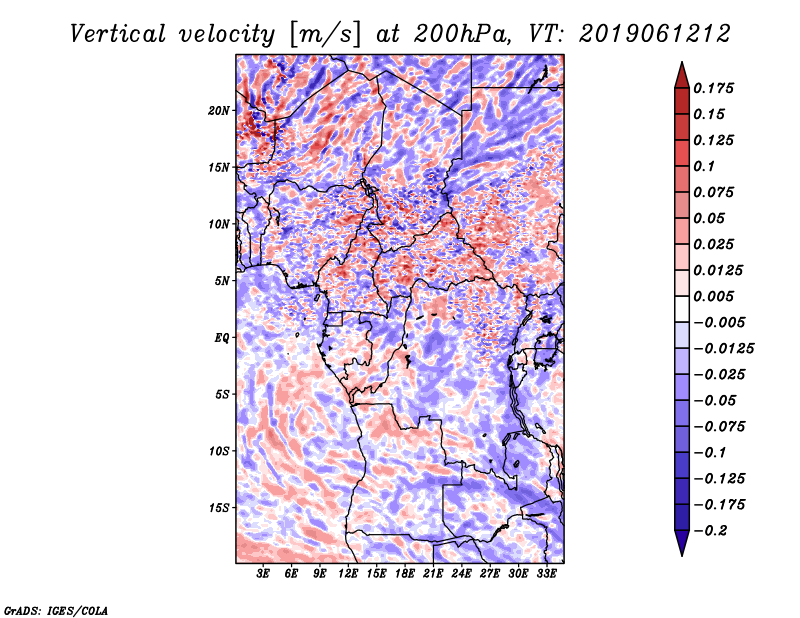 Vertical velocity [m/s] at 200hPa, VT: 2019061212

20N
15N
10N
5N
EQ
5S
10S
15S

3E 6E 9E 12E 15E 18E 21E 24E 27E 30E 33E

0.175
0.15
0.125
0.1
0.075
0.05
0.025
0.0125
0.005
−0.005
−0.0125
−0.025
−0.05
−0.075
−0.1
−0.125
−0.175
−0.2

GrADS: IGES/COLA